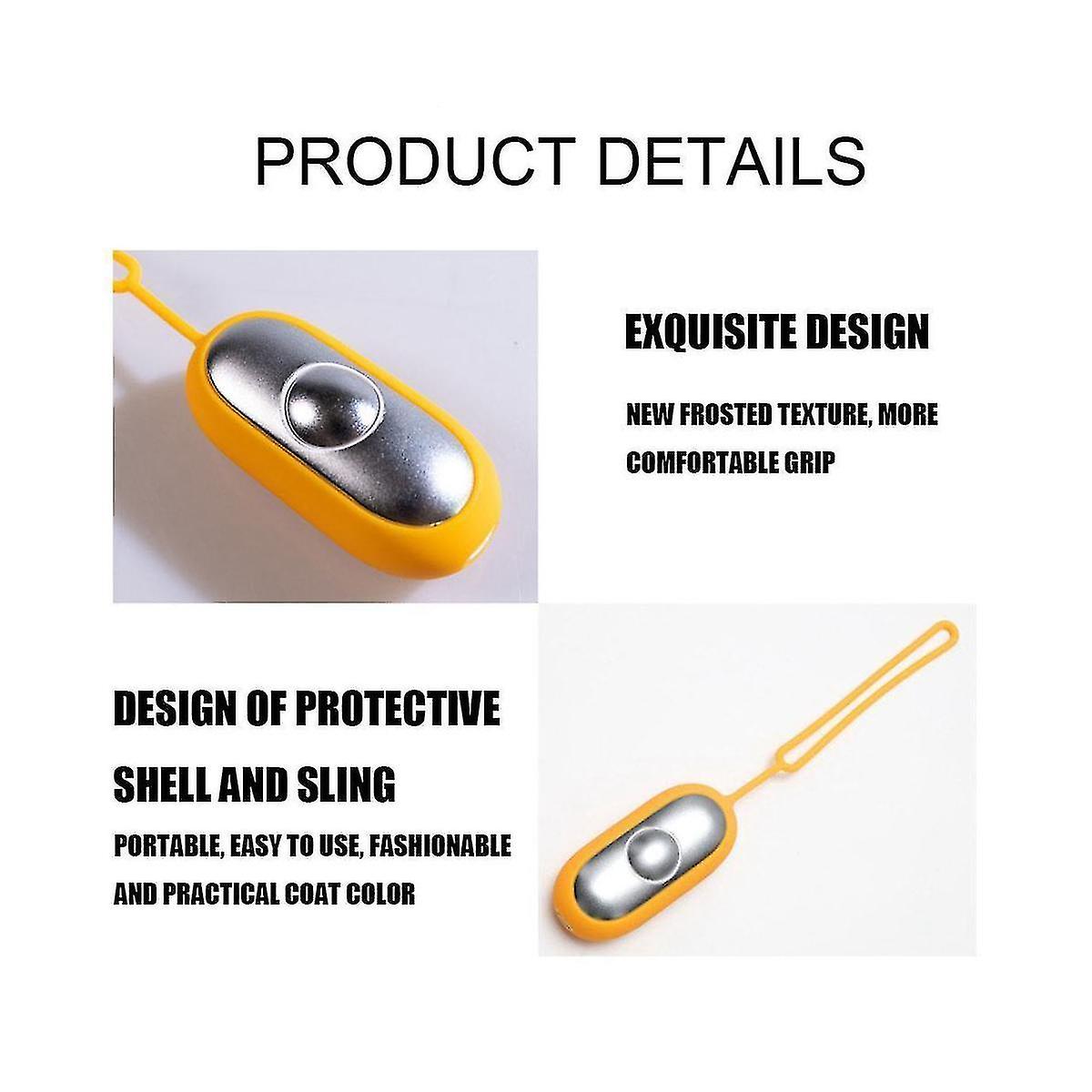 PRODUCT DETAILS

EXQUISITE DESIGN

NEW FROSTED TEXTURE, MORE COMFORTABLE GRIP

DESIGN OF PROTECTIVE SHELL AND SLING

PORTABLE, EASY TO USE, FASHIONABLE AND PRACTICAL COAT COLOR